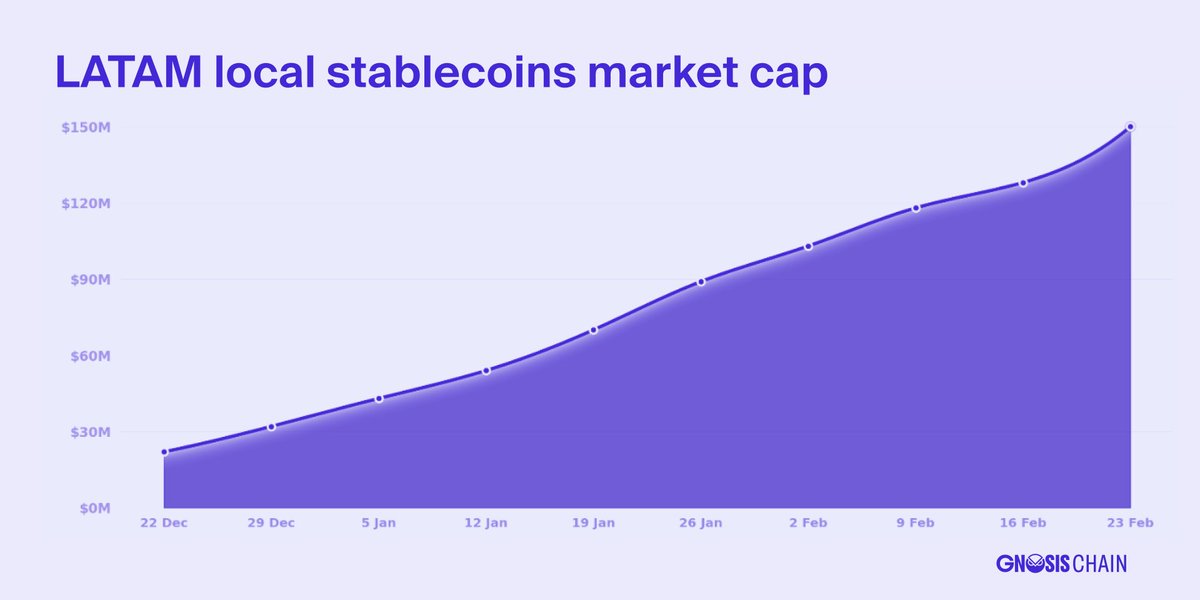 LATAM local stablecoins market cap

$150M
$120M
$90M
$60M
$30M
$0M

22 Dec
29 Dec
5 Jan
12 Jan
19 Jan
26 Jan
2 Feb
9 Feb
16 Feb
23 Feb

GNOSIS CHAIN